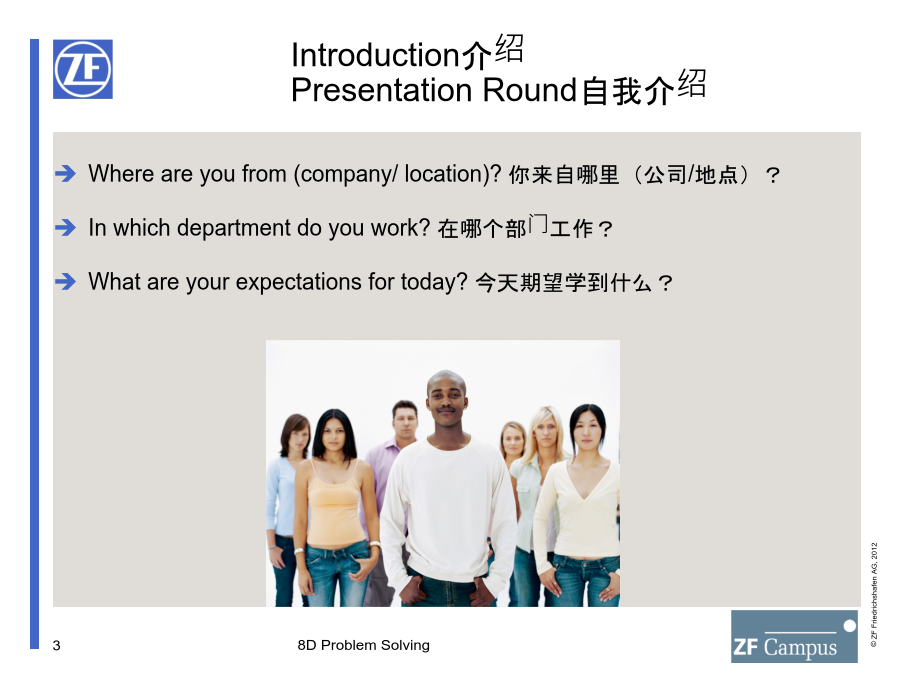 ZF

Introduction介绍
Presentation Round自我介绍

➔ Where are you from (company/ location)? 你来自哪里（公司/地点）？

➔ In which department do you work? 在哪个部门工作？

➔ What are your expectations for today? 今天期望学到什么？

3

8D Problem Solving

ZF Campus

© ZF Friedrichshafen AG, 2012